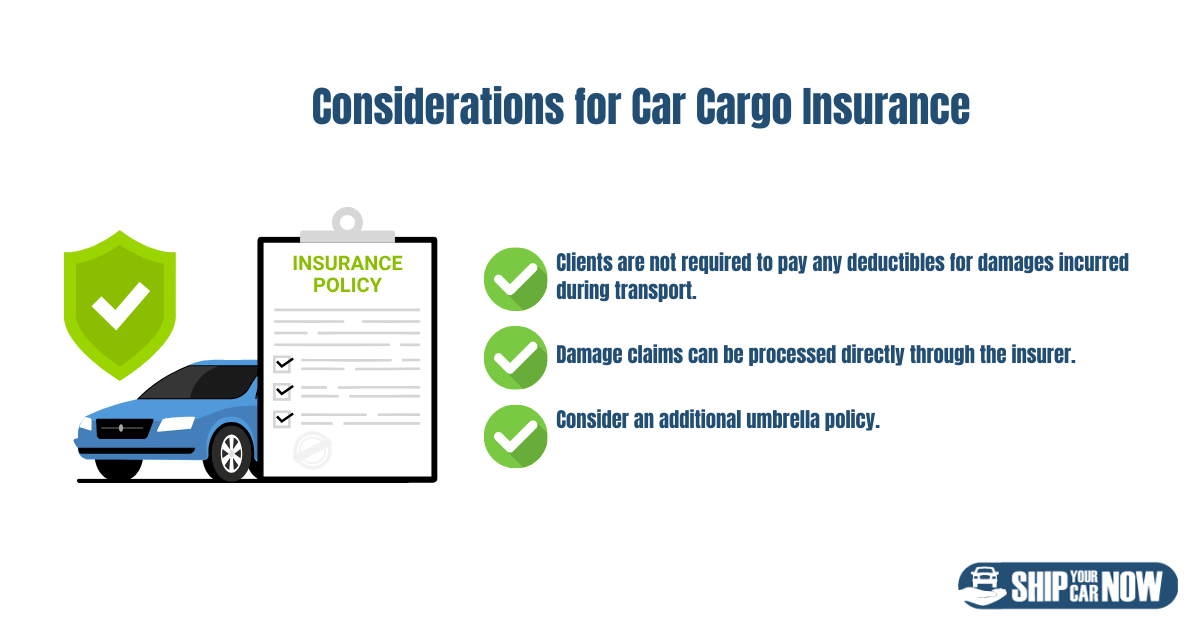 Considerations for Car Cargo Insurance

INSURANCE POLICY

Clients are not required to pay any deductibles for damages incurred during transport.

Damage claims can be processed directly through the insurer.

Consider an additional umbrella policy.

SHIP YOUR CAR NOW